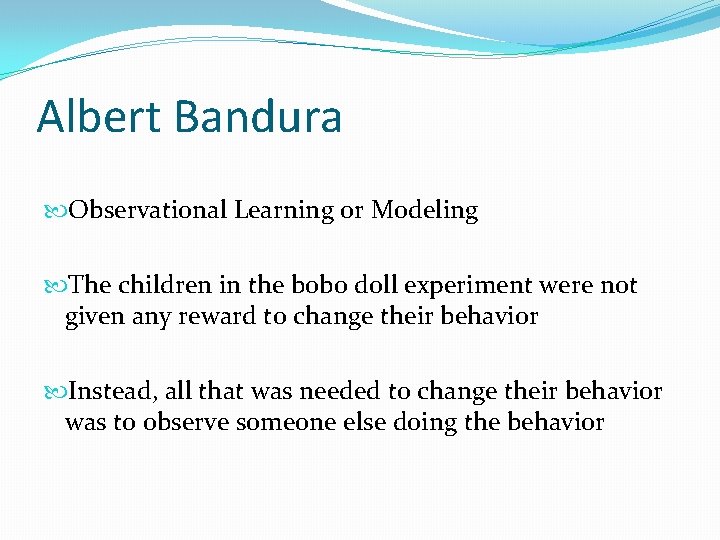 Albert Bandura

Observational Learning or Modeling

The children in the bobo doll experiment were not given any reward to change their behavior

Instead, all that was needed to change their behavior was to observe someone else doing the behavior